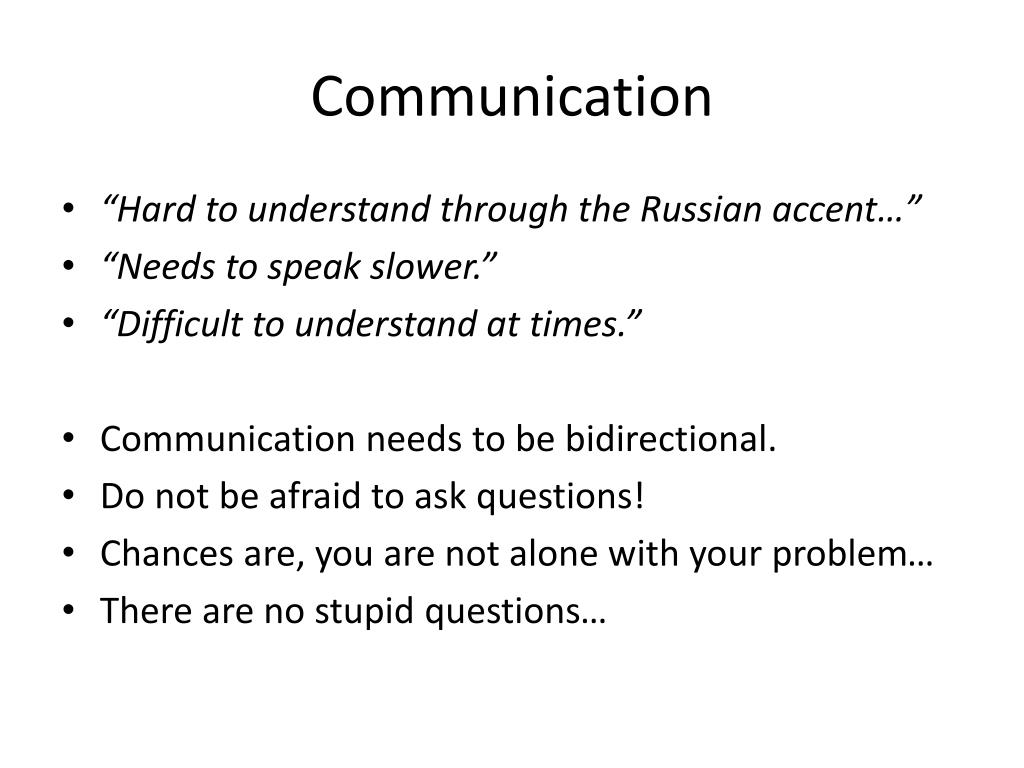 Communication

• “Hard to understand through the Russian accent…”
• “Needs to speak slower.”
• “Difficult to understand at times.”

• Communication needs to be bidirectional.
• Do not be afraid to ask questions!
• Chances are, you are not alone with your problem…
• There are no stupid questions…